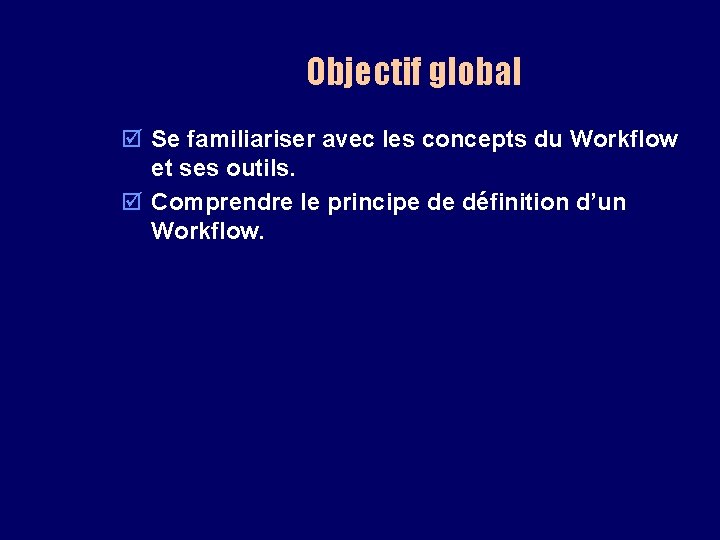 Objectif global

☑ Se familiariser avec les concepts du Workflow et ses outils.

☑ Comprendre le principe de définition d’un Workflow.